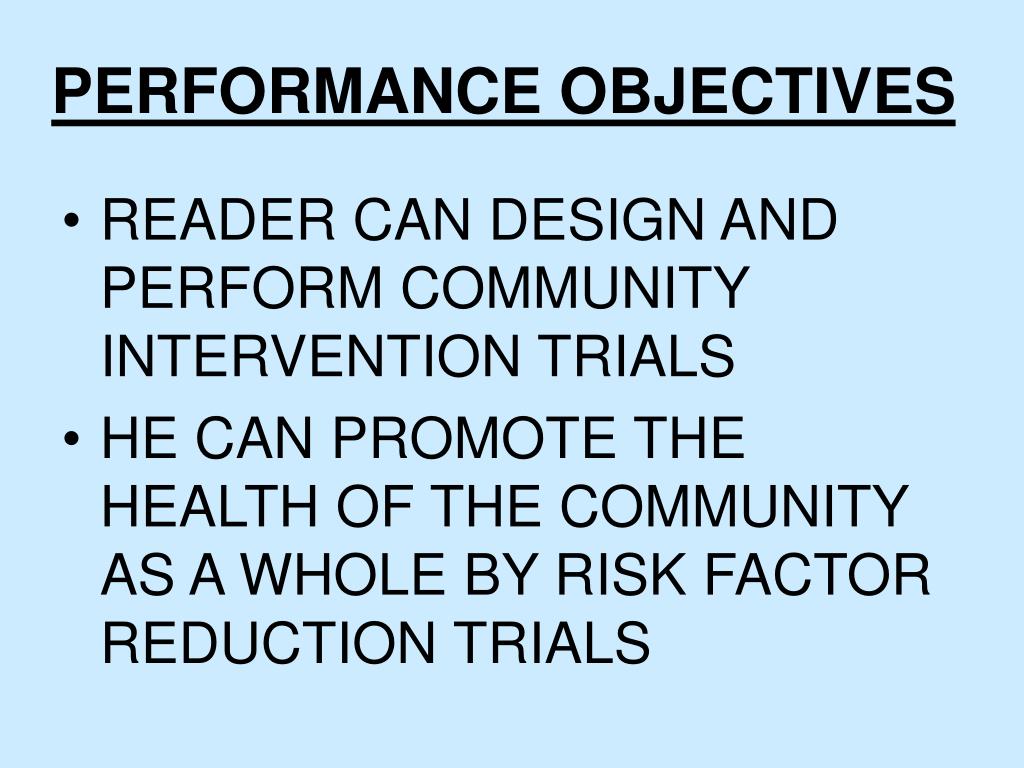 PERFORMANCE OBJECTIVES

• READER CAN DESIGN AND PERFORM COMMUNITY INTERVENTION TRIALS
• HE CAN PROMOTE THE HEALTH OF THE COMMUNITY AS A WHOLE BY RISK FACTOR REDUCTION TRIALS